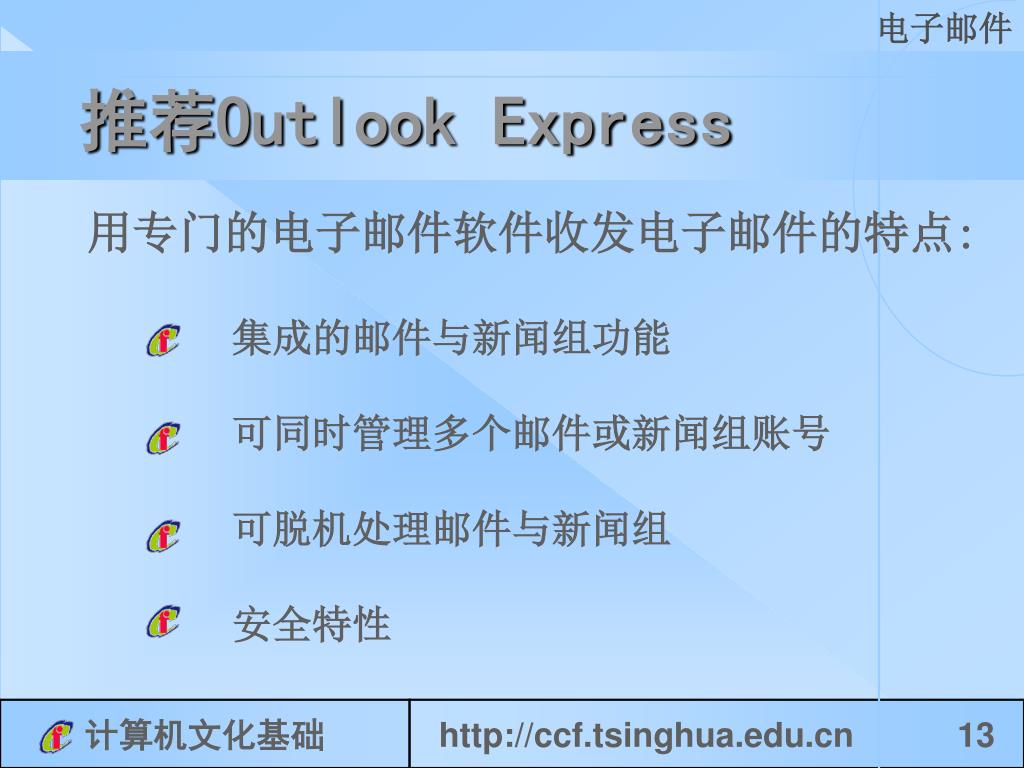 电子邮件

推荐Outlook Express

用专门的电子邮件软件收发电子邮件的特点:

集成的邮件与新闻组功能

可同时管理多个邮件或新闻组账号

可脱机处理邮件与新闻组

安全特性

计算机文化基础

http://ccf.tsinghua.edu.cn

13